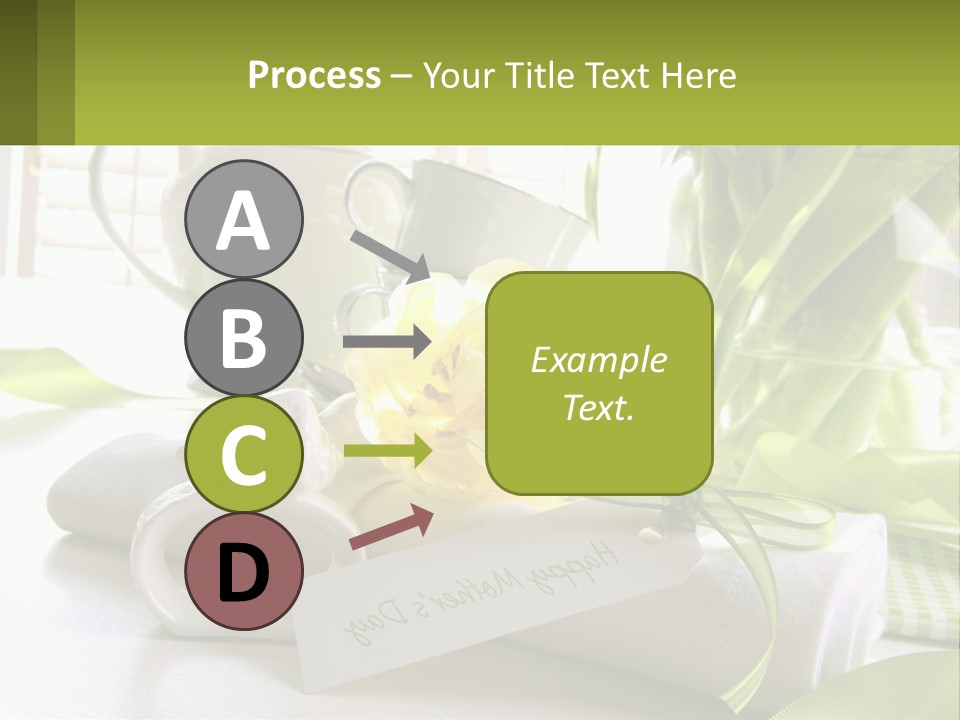 Process – Your Title Text Here

A

B

C

D

Example Text.

Happy Mother's Day